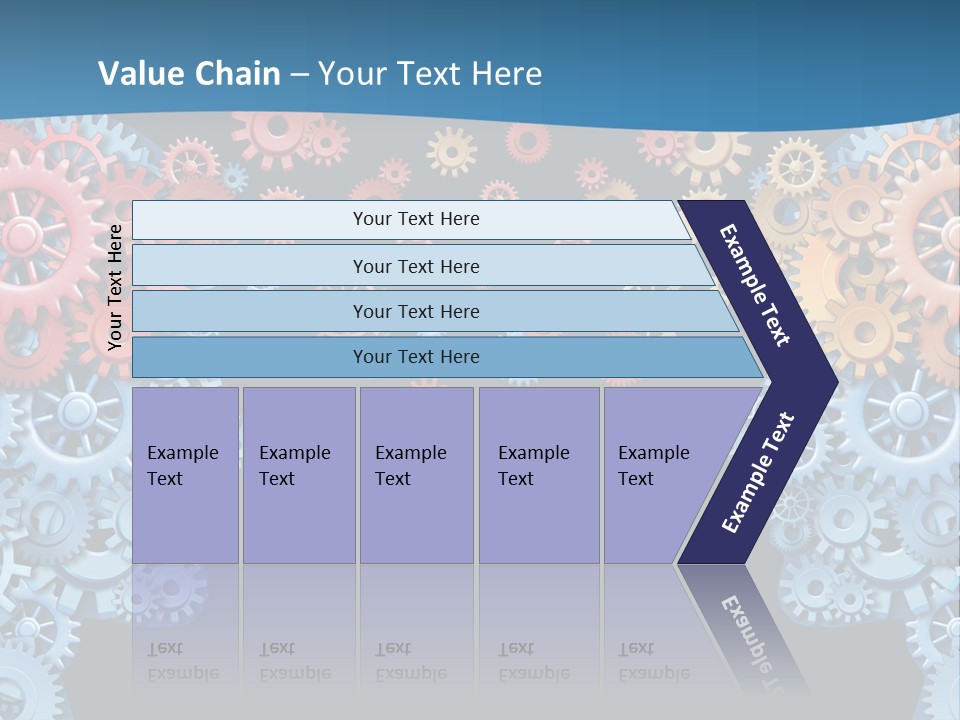 Value Chain – Your Text Here

Your Text Here

Your Text Here

Your Text Here

Your Text Here

Your Text Here

Example Text

Example Text

Example Text

Example Text

Example Text

Example Text

Example Text